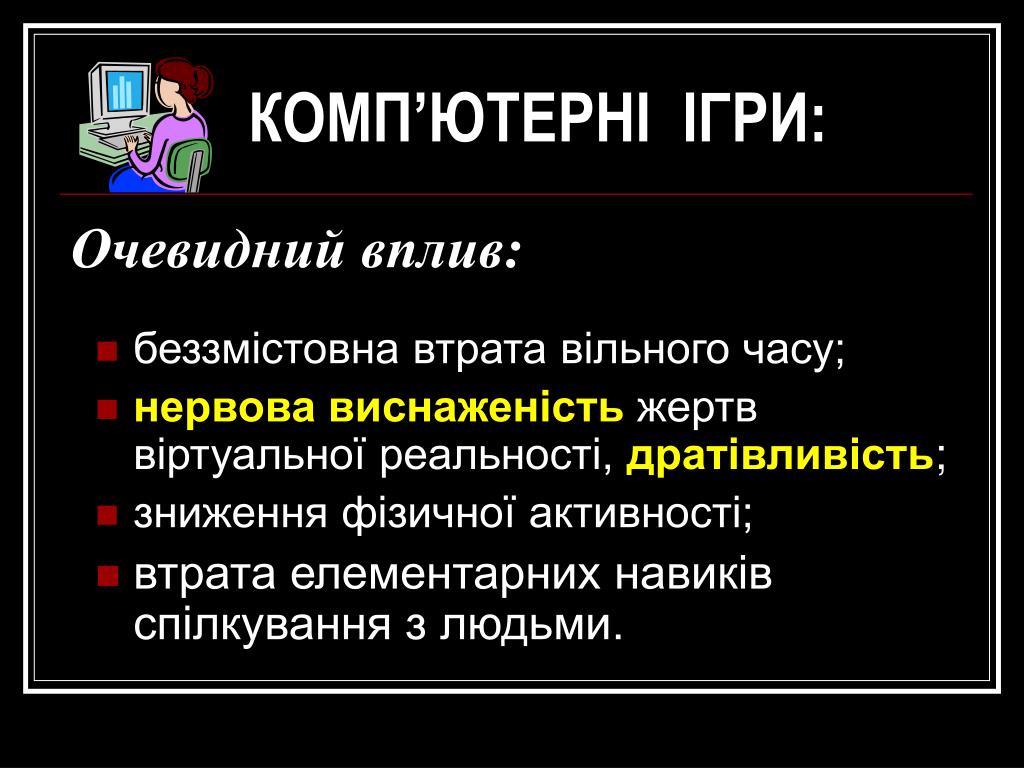 КОМП'ЮТЕРНІ ІГРИ:

Очевидний вплив:

- беззмістовна втрата вільного часу;
- нервова виснаженість жертв віртуальної реальності, дратівливість;
- зниження фізичної активності;
- втрата елементарних навиків спілкування з людьми.